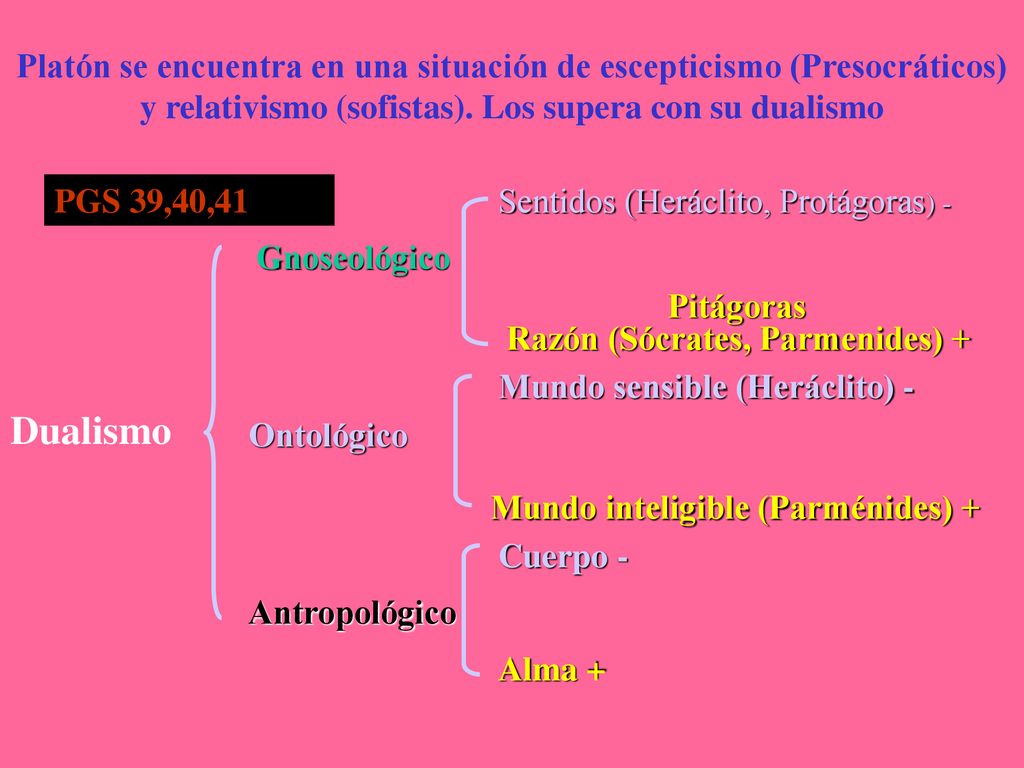 Platón se encuentra en una situación de escepticismo (Presocráticos) y relativismo (sofistas). Los supera con su dualismo

PGS 39,40,41

Dualismo

Gnoseológico

Sentidos (Heráclito, Protágoras) -

Pitágoras
Razón (Sócrates, Parmenides) +

Ontológico

Mundo sensible (Heráclito) -

Mundo inteligible (Parménides) +

Antropológico

Cuerpo -

Alma +